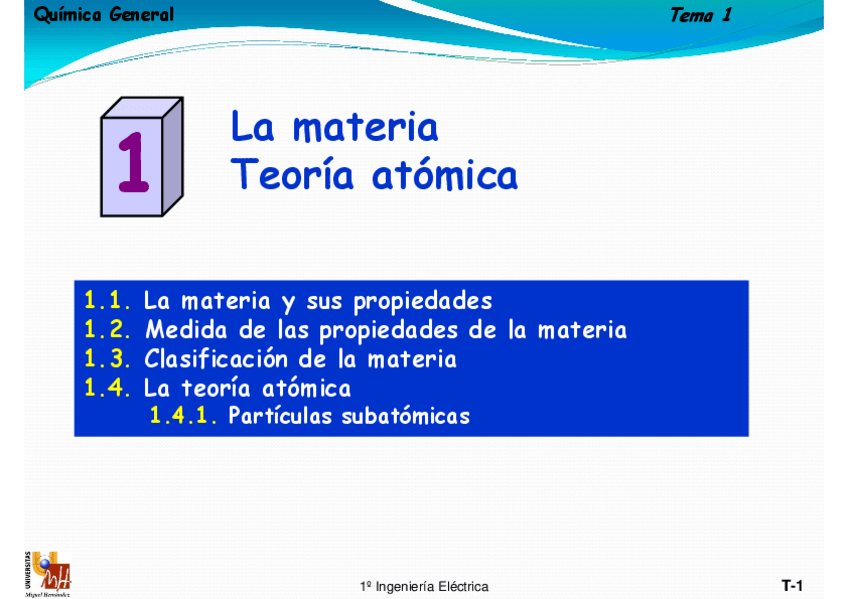 Química General

Tema 1

1

La materia
Teoría atómica

1.1. La materia y sus propiedades
1.2. Medida de las propiedades de la materia
1.3. Clasificación de la materia
1.4. La teoría atómica
1.4.1. Partículas subatómicas

UNIVERSITAS
Miguel Hernández

1º Ingeniería Eléctrica

T-1